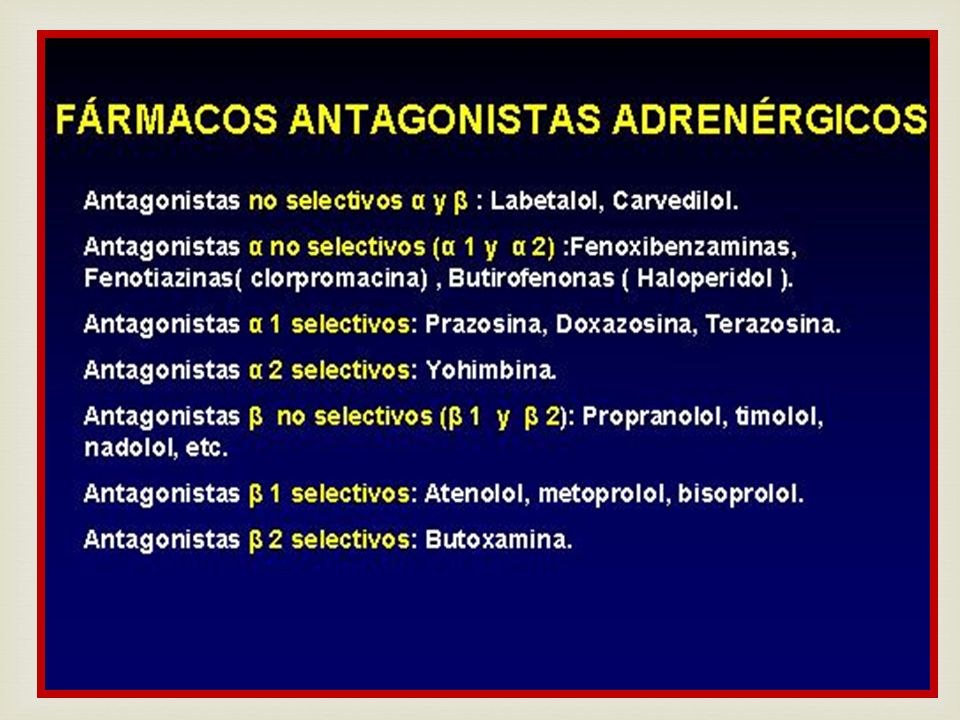 FÁRMACOS ANTAGONISTAS ADRENÉRGICOS

Antagonistas no selectivos α y β : Labetalol, Carvedilol.

Antagonistas α no selectivos (α 1 y α 2) :Fenoxibenzaminas, Fenotiazinas( clorpromacina) , Butirofenonas ( Haloperidol ).

Antagonistas α 1 selectivos: Prazosina, Doxazosina, Terazosina.

Antagonistas α 2 selectivos: Yohimbina.

Antagonistas β no selectivos (β 1 y β 2): Propranolol, timolol, nadolol, etc.

Antagonistas β 1 selectivos: Atenolol, metoprolol, bisoprolol.

Antagonistas β 2 selectivos: Butoxamina.